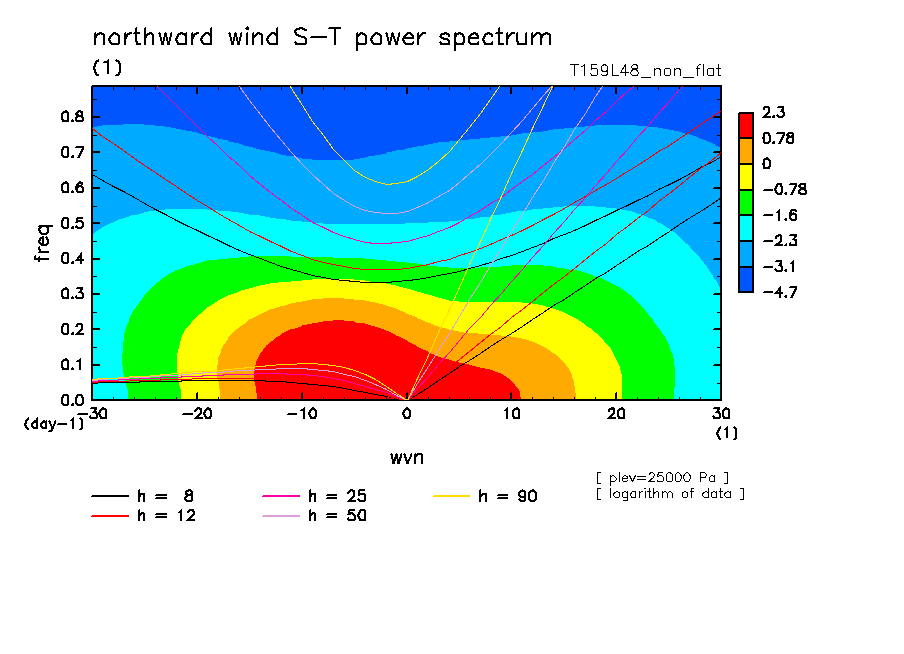 northward wind S−T power spectrum
(1)
T159L48_non_flat

freq
0.8
0.7
0.6
0.5
0.4
0.3
0.2
0.1
0.0
(day-1)
−30
−20
−10
0
10
20
30
(1)
wvn

2.3
0.78
0
−0.78
−1.6
−2.3
−3.1
−4.7

[ plev=25000 Pa ]
[ logarithm of data ]

h = 8
h = 12
h = 25
h = 50
h = 90